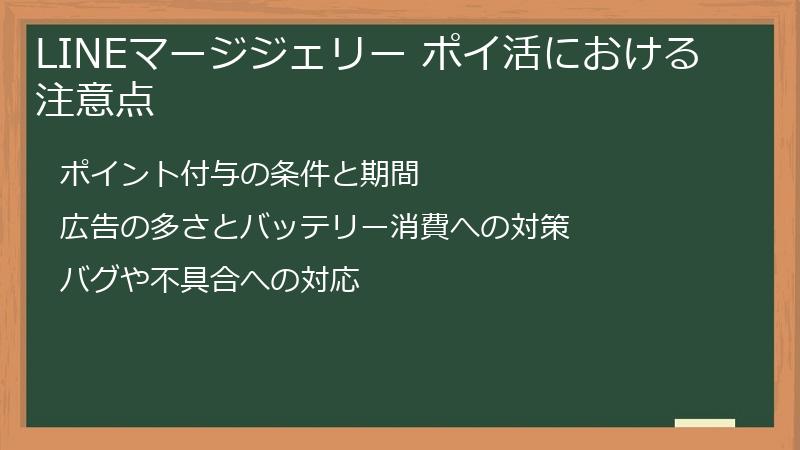 LINEマージジェリー ポイ活における注意点

ポイント付与の条件と期間

広告の多さとバッテリー消費への対策

バグや不具合への対応